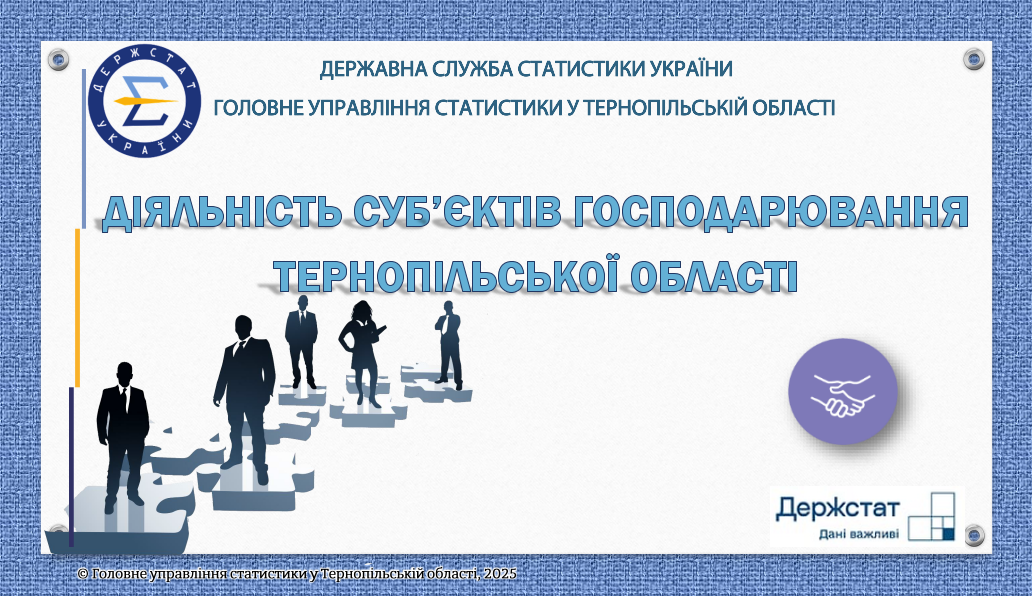 ДЕРЖСТАТ УКРАЇНИ

ДЕРЖАВНА СЛУЖБА СТАТИСТИКИ УКРАЇНИ

ГОЛОВНЕ УПРАВЛІННЯ СТАТИСТИКИ У ТЕРНОПІЛЬСЬКІЙ ОБЛАСТІ

ДІЯЛЬНІСТЬ СУБ'ЄКТІВ ГОСПОДАРЮВАННЯ ТЕРНОПІЛЬСЬКОЇ ОБЛАСТІ

Держстат
Дані важливі

© Головне управління статистики у Тернопільській області, 2025